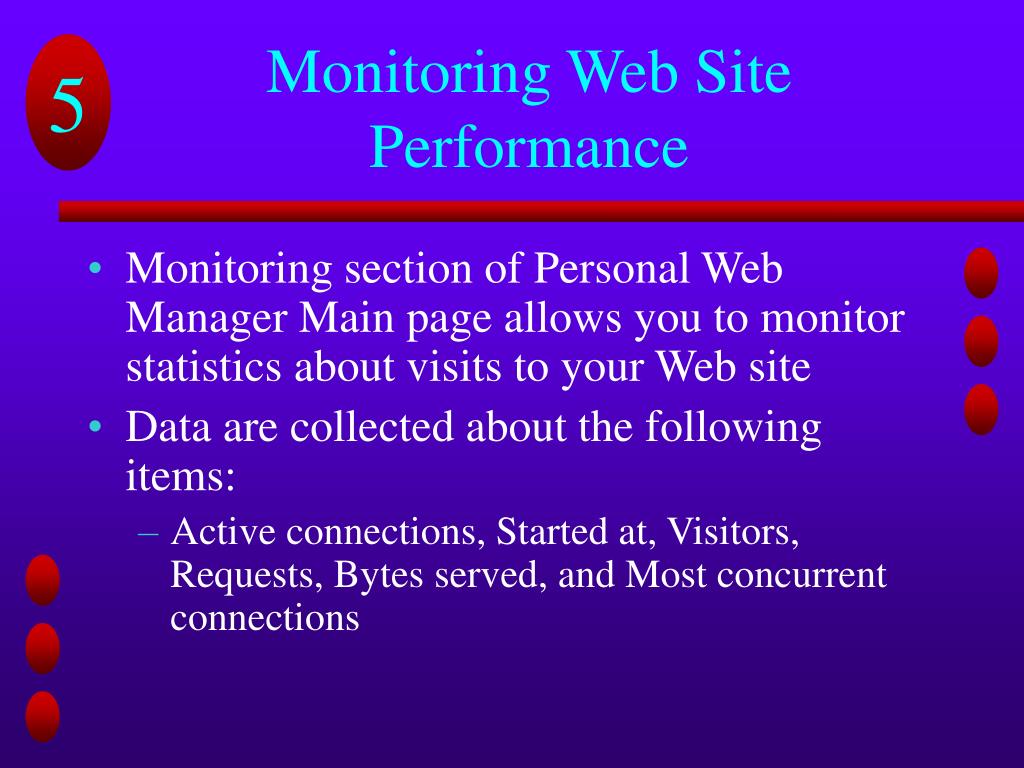 5

Monitoring Web Site Performance

• Monitoring section of Personal Web Manager Main page allows you to monitor statistics about visits to your Web site
• Data are collected about the following items:
– Active connections, Started at, Visitors, Requests, Bytes served, and Most concurrent connections